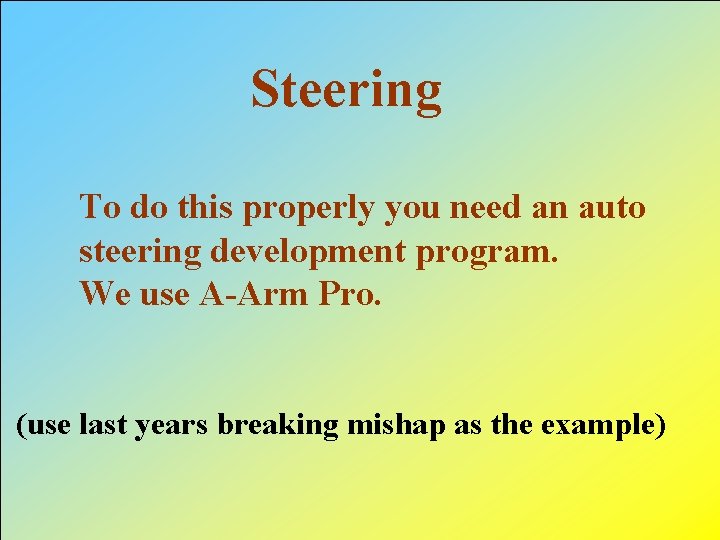 Steering

To do this properly you need an auto steering development program.
We use A-Arm Pro.

(use last years breaking mishap as the example)